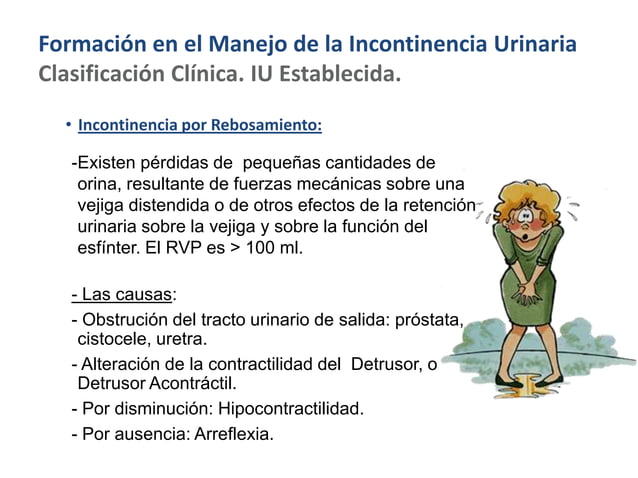 Formación en el Manejo de la Incontinencia Urinaria
Clasificación Clínica. IU Establecida.

• Incontinencia por Rebosamiento:

-Existen pérdidas de pequeñas cantidades de orina, resultante de fuerzas mecánicas sobre una vejiga distendida o de otros efectos de la retención urinaria sobre la vejiga y sobre la función del esfínter. El RVP es > 100 ml.

- Las causas:
- Obstrución del tracto urinario de salida: próstata, cistocele, uretra.
- Alteración de la contractilidad del Detrusor, o Detrusor Acontráctil.
- Por disminución: Hipocontractilidad.
- Por ausencia: Arreflexia.